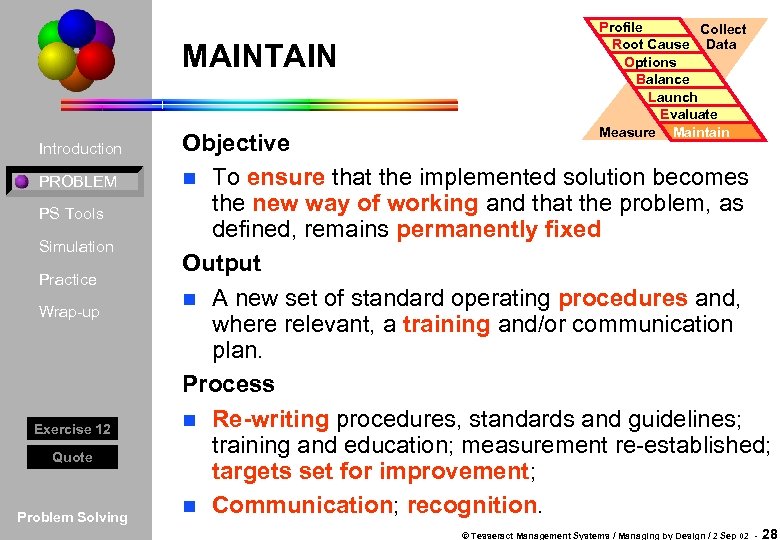 MAINTAIN

Profile
Root Cause
Options
Balance
Launch
Evaluate
Maintain
Collect Data
Measure

Introduction
PROBLEM
PS Tools
Simulation
Practice
Wrap-up

Exercise 12
Quote

Problem Solving

Objective
To ensure that the implemented solution becomes the new way of working and that the problem, as defined, remains permanently fixed

Output
A new set of standard operating procedures and, where relevant, a training and/or communication plan.

Process
Re-writing procedures, standards and guidelines; training and education; measurement re-established; targets set for improvement;
Communication; recognition.

© Tesseract Management Systems / Managing by Design / 2 Sep 02 - 28